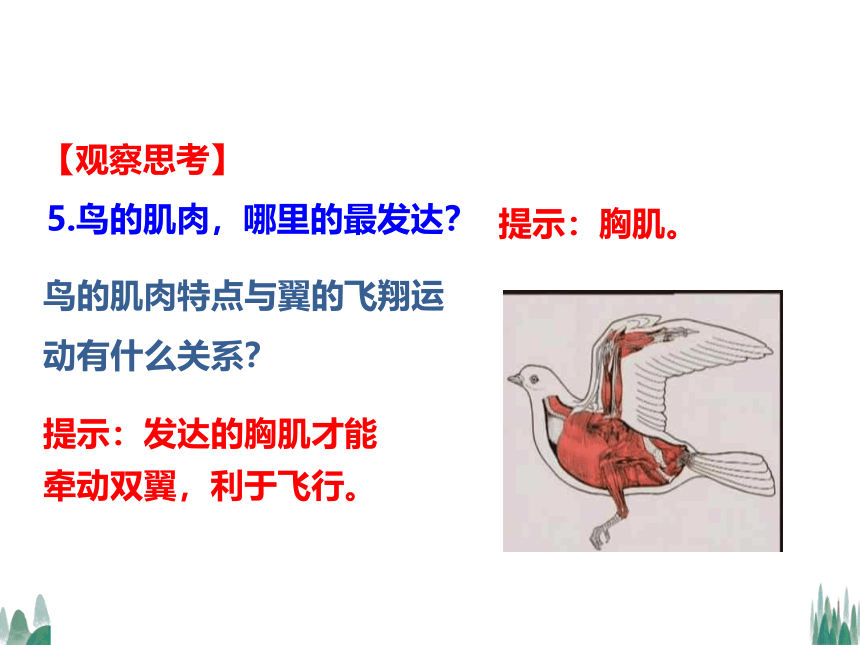 【观察思考】

5.鸟的肌肉，哪里的最发达？

提示：胸肌。

鸟的肌肉特点与翼的飞翔运动有什么关系？

提示：发达的胸肌才能牵动双翼，利于飞行。